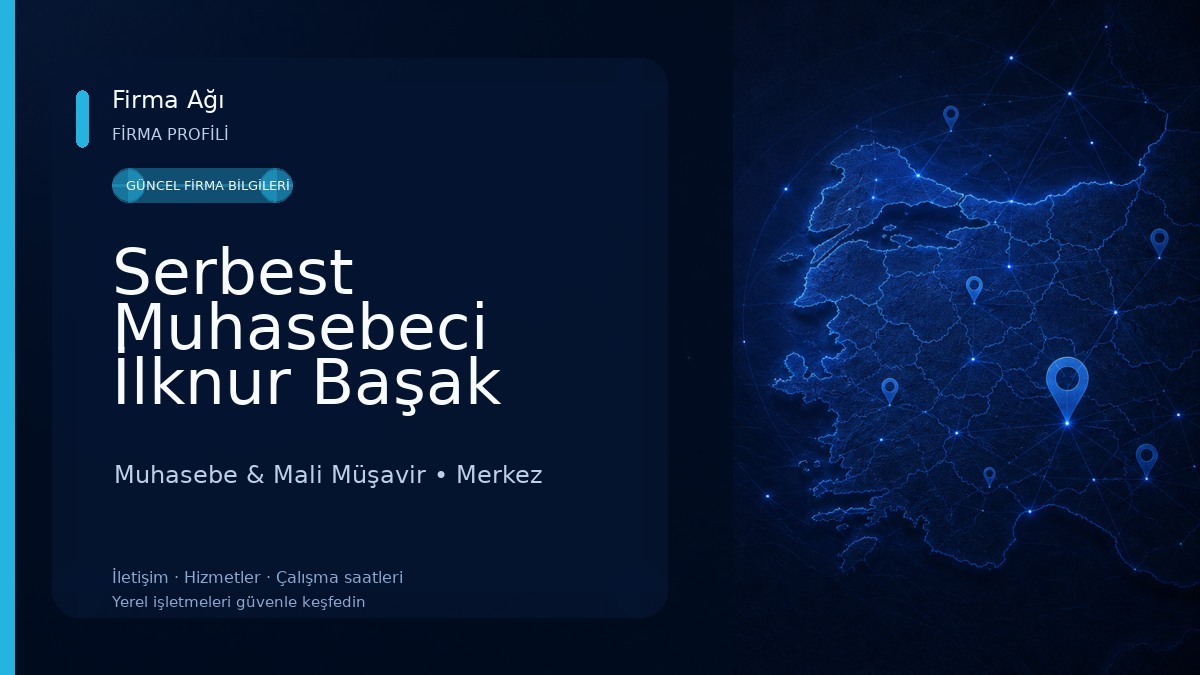 Firma Ağı
FİRMA PROFİLİ

GÜNCEL FİRMA BİLGİLERİ

Serbest Muhasebeci İlknur Başak

Muhasebe & Mali Müşavir • Merkez

İletişim · Hizmetler · Çalışma saatleri
Yerel işletmeleri güvenle keşfedin